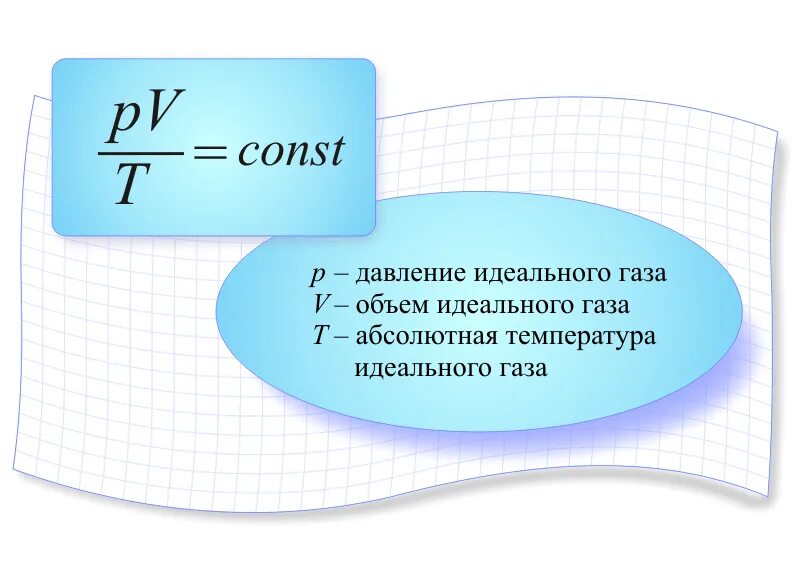 $\frac{pV}{T} = const$

$p$ – давление идеального газа
$V$ – объем идеального газа
$T$ – абсолютная температура идеального газа